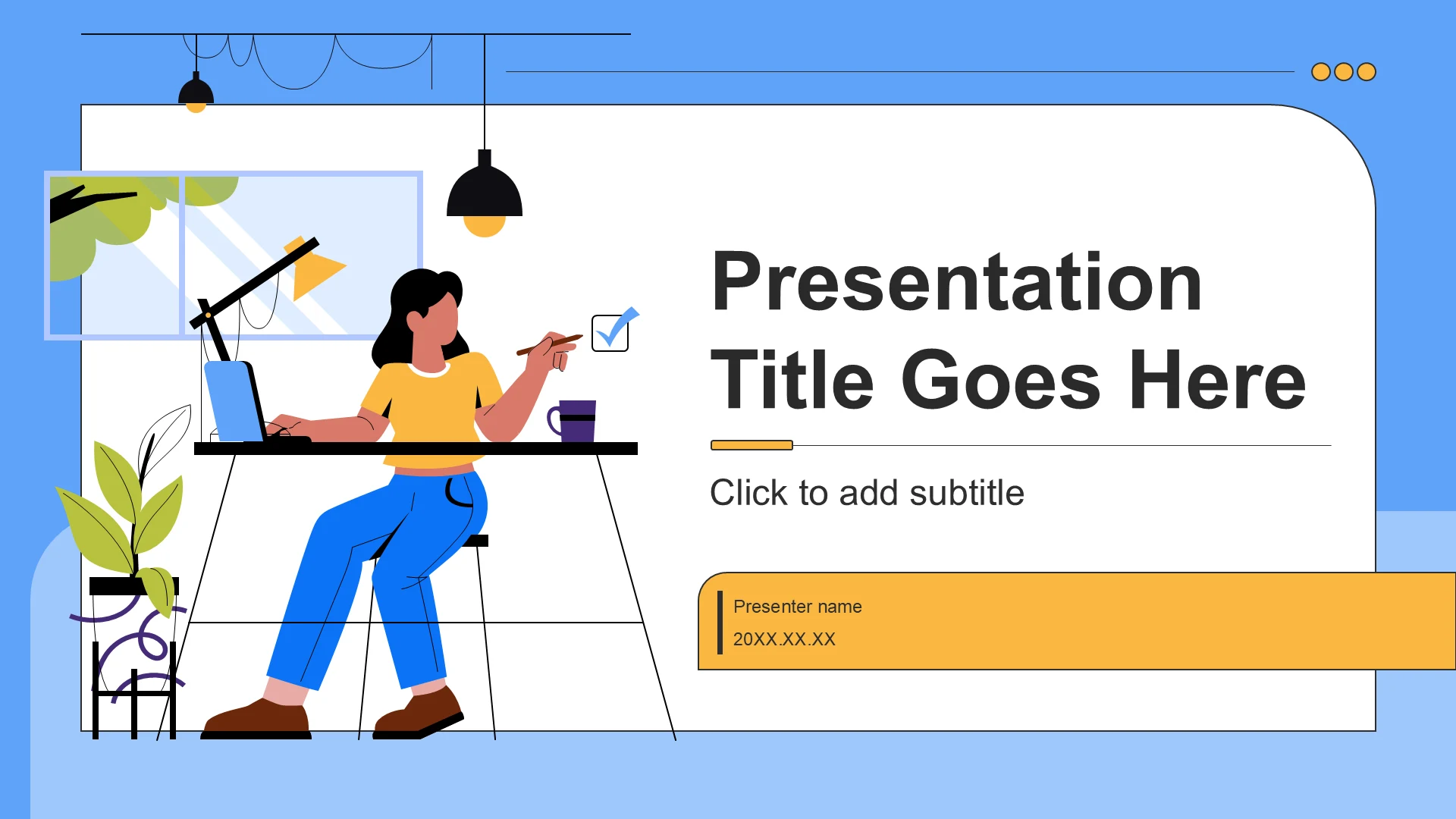 Presentation Title Goes Here

Click to add subtitle

Presenter name

20XX.XX.XX